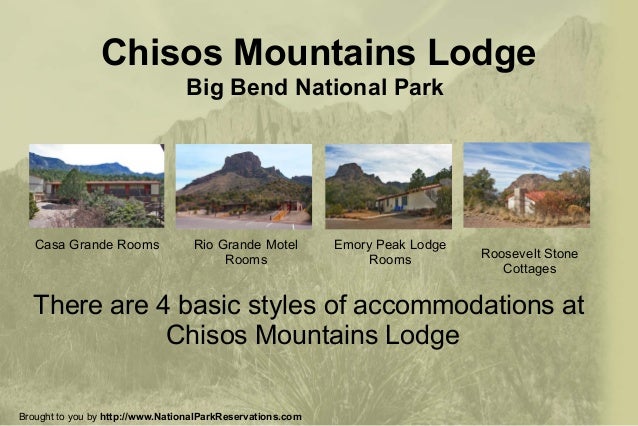 Chisos Mountains Lodge
Big Bend National Park

Casa Grande Rooms

Rio Grande Motel Rooms

Emory Peak Lodge Rooms

Roosevelt Stone Cottages

There are 4 basic styles of accommodations at Chisos Mountains Lodge

Brought to you by http://www.NationalParkReservations.com